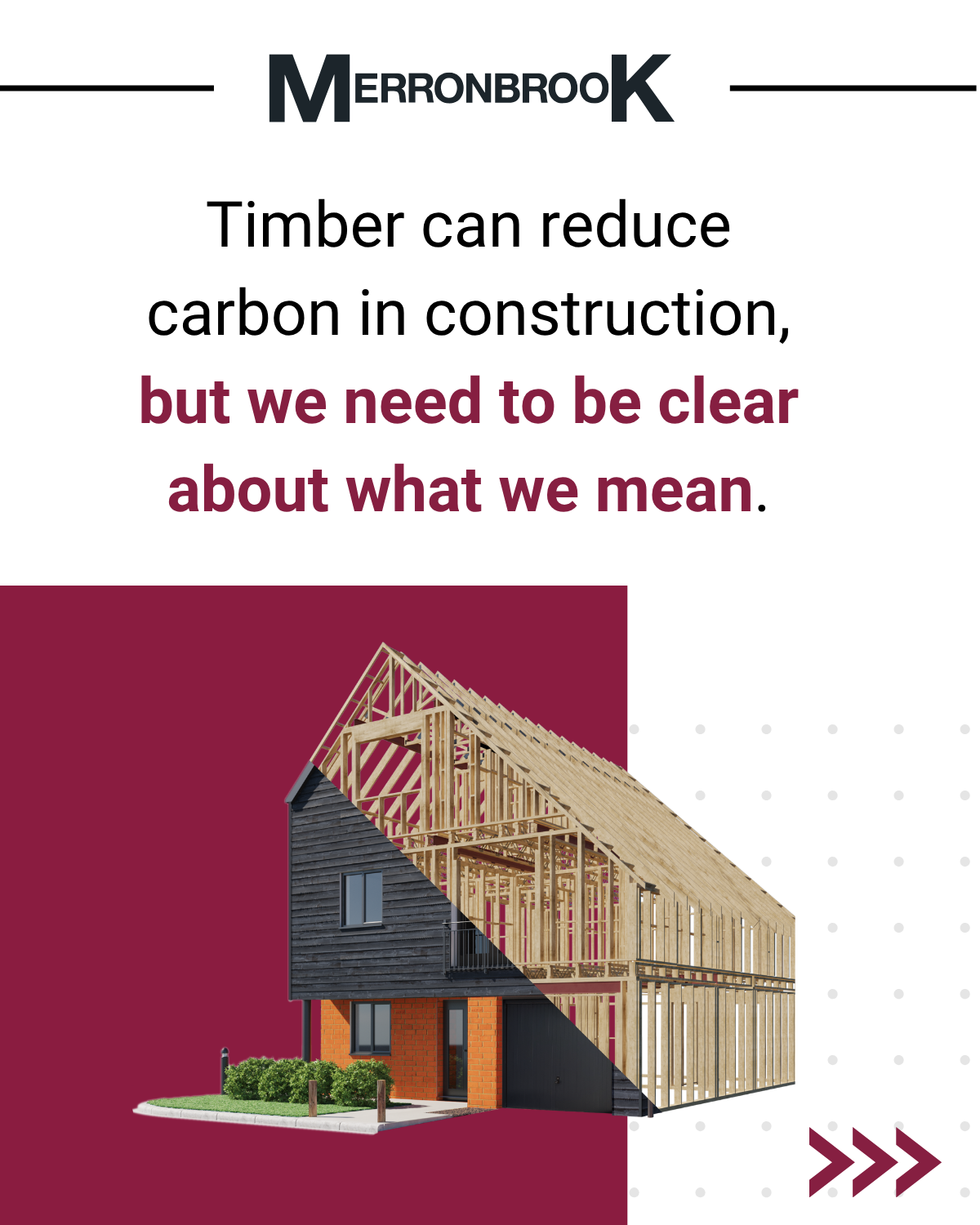 MERRONBROOK

Timber can reduce carbon in construction, but we need to be clear about what we mean.